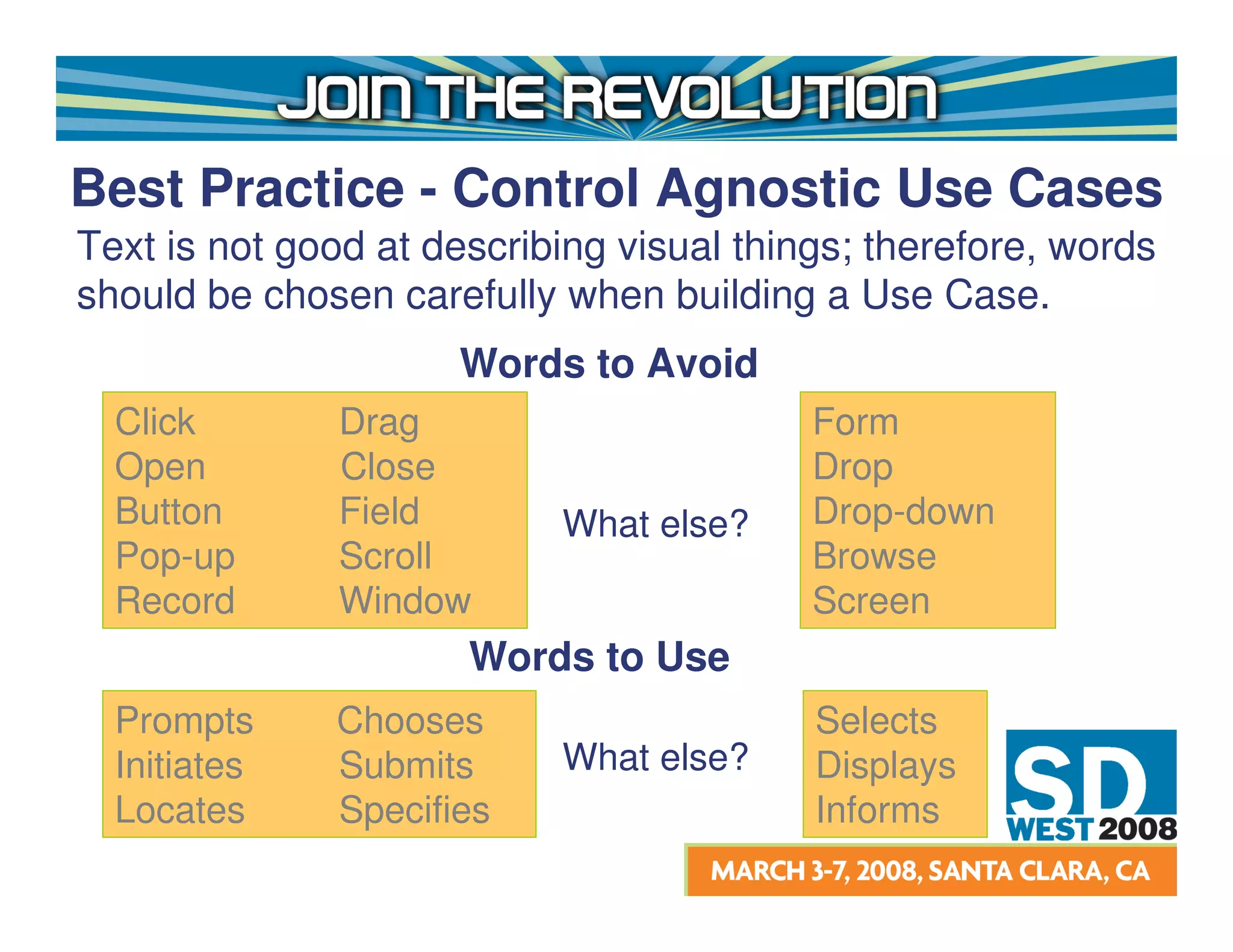 JOIN THE REVOLUTION

Best Practice - Control Agnostic Use Cases

Text is not good at describing visual things; therefore, words should be chosen carefully when building a Use Case.

Words to Avoid

Click
Open
Button
Pop-up
Record

Drag
Close
Field
Scroll
Window

What else?

Form
Drop
Drop-down
Browse
Screen

Words to Use

Prompts
Initiates
Locates

Chooses
Submits
Specifies

What else?

Selects
Displays
Informs

SD WEST 2008

MARCH 3-7, 2008, SANTA CLARA, CA